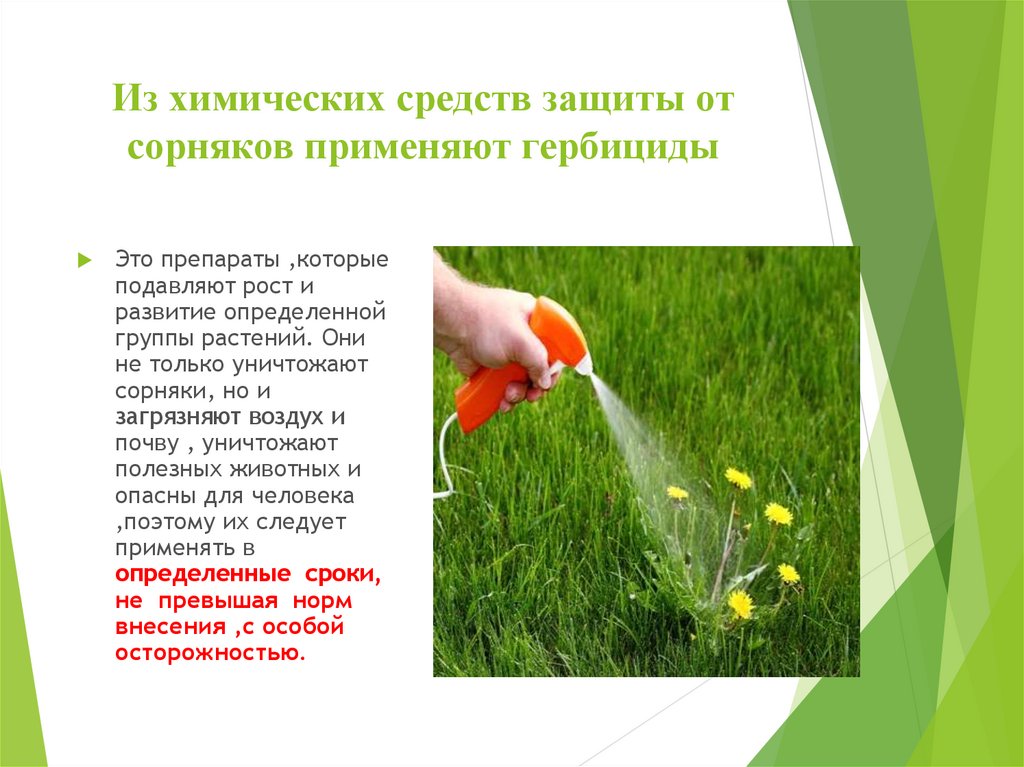 Из химических средств защиты от сорняков применяют гербициды

Это препараты ,которые подавляют рост и развитие определенной группы растений. Они не только уничтожают сорняки, но и загрязняют воздух и почву , уничтожают полезных животных и опасны для человека ,поэтому их следует применять в определенные сроки, не превышая норм внесения ,с особой осторожностью.